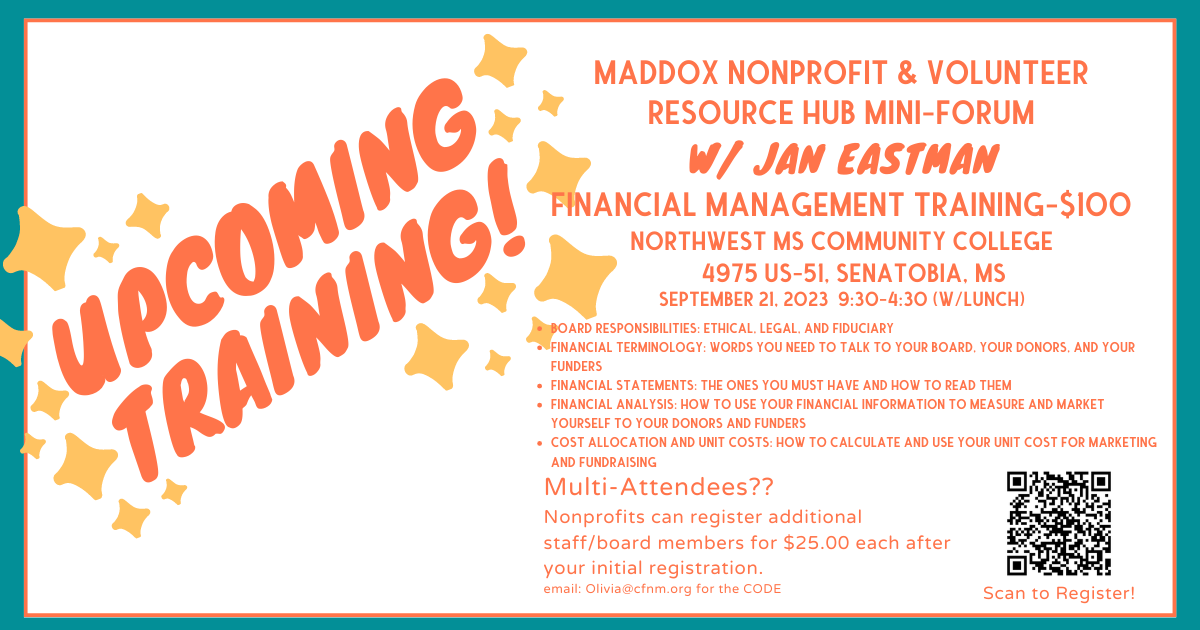 UPCOMING TRAINING!

MADDOX NONPROFIT & VOLUNTEER RESOURCE HUB MINI-FORUM
W/ JAN EASTMAN
FINANCIAL MANAGEMENT TRAINING-$100
NORTHWEST MS COMMUNITY COLLEGE
4975 US-51, SENATOBIA, MS
SEPTEMBER 21, 2023 9:30-4:30 (W/LUNCH)

- BOARD RESPONSIBILITIES: ETHICAL, LEGAL, AND FIDUCIARY
- FINANCIAL TERMINOLOGY: WORDS YOU NEED TO TALK TO YOUR BOARD, YOUR DONORS, AND YOUR FUNDERS
- FINANCIAL STATEMENTS: THE ONES YOU MUST HAVE AND HOW TO READ THEM
- FINANCIAL ANALYSIS: HOW TO USE YOUR FINANCIAL INFORMATION TO MEASURE AND MARKET YOURSELF TO YOUR DONORS AND FUNDERS
- COST ALLOCATION AND UNIT COSTS: HOW TO CALCULATE AND USE YOUR UNIT COST FOR MARKETING AND FUNDRAISING

Multi-Attendees??
Nonprofits can register additional staff/board members for $25.00 each after your initial registration.
email: Olivia@cfnm.org for the CODE

Scan to Register!